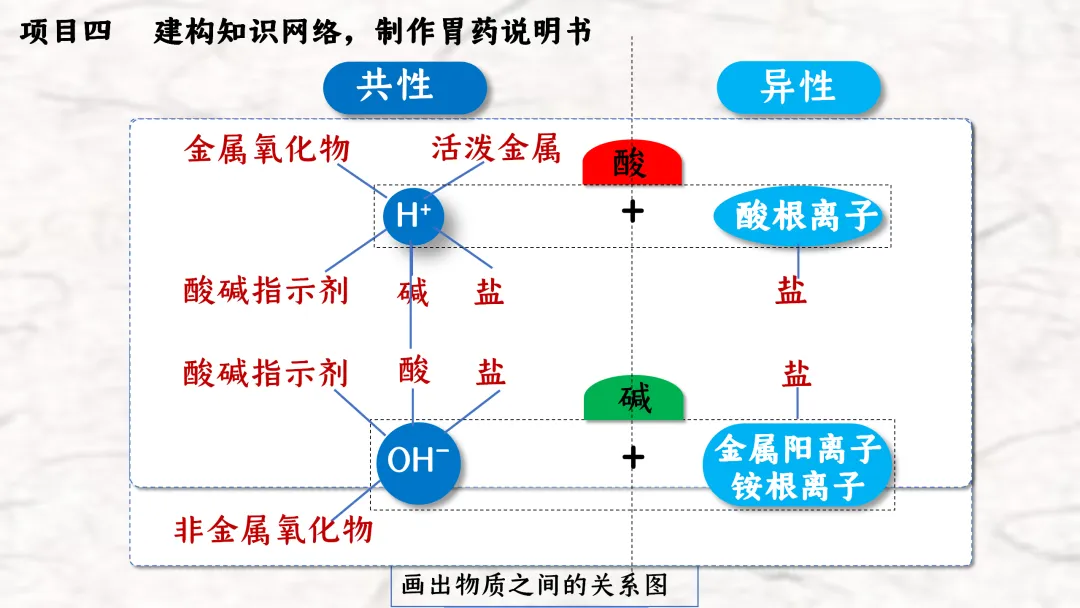 项目四　建构知识网络，制作胃药说明书

共性

异性

金属氧化物

活泼金属

酸

$H^+$

+

酸根离子

酸碱指示剂

碱

盐

盐

酸碱指示剂

酸

盐

盐

碱

$OH^-$

+

金属阳离子
铵根离子

非金属氧化物

画出物质之间的关系图